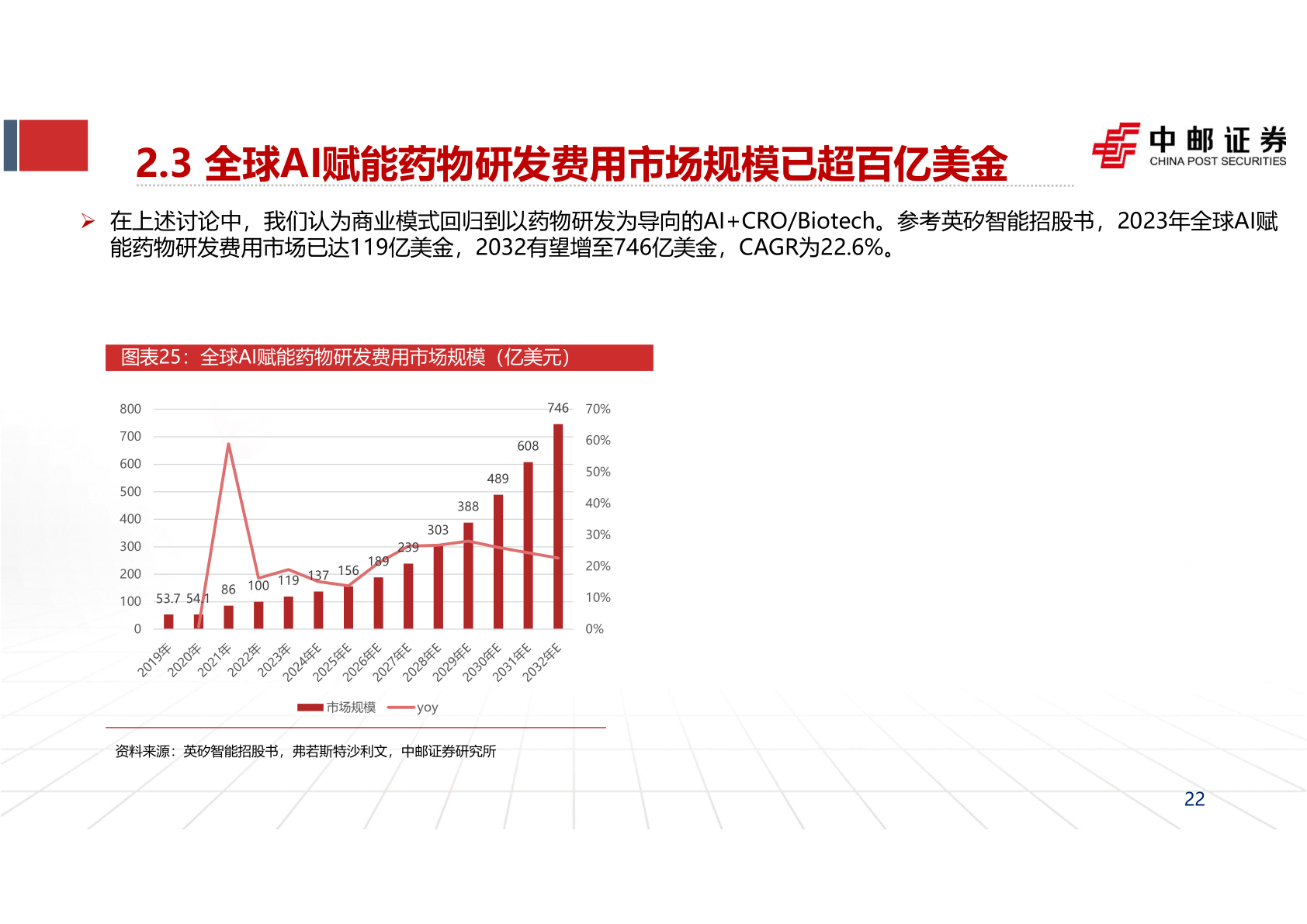 2.3 全球AI赋能药物研发费用市场规模已超百亿美金

中邮证券
CHINA POST SECURITIES

➢ 在上述讨论中，我们认为商业模式回归到以药物研发为导向的AI+CRO/Biotech。参考英矽智能招股书，2023年全球AI赋能药物研发费用市场已达119亿美金，2032有望增至746亿美金，CAGR为22.6%。

图表25：全球AI赋能药物研发费用市场规模（亿美元）

800
700
600
500
400
300
200
100
0

70%
60%
50%
40%
30%
20%
10%
0%

53.7 54.1 86 100 119 137 156 189 239 303 388 489 608 746

2019年 2020年 2021年 2022年 2023年 2024年E 2025年E 2026年E 2027年E 2028年E 2029年E 2030年E 2031年E 2032年E

市场规模 yoy

资料来源：英矽智能招股书，弗若斯特沙利文，中邮证券研究所

22